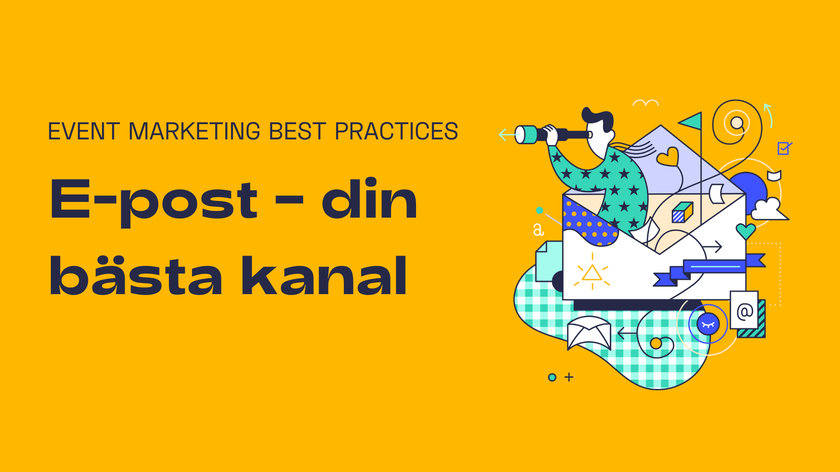 EVENT MARKETING BEST PRACTICES

E-post – din bästa kanal

a

@